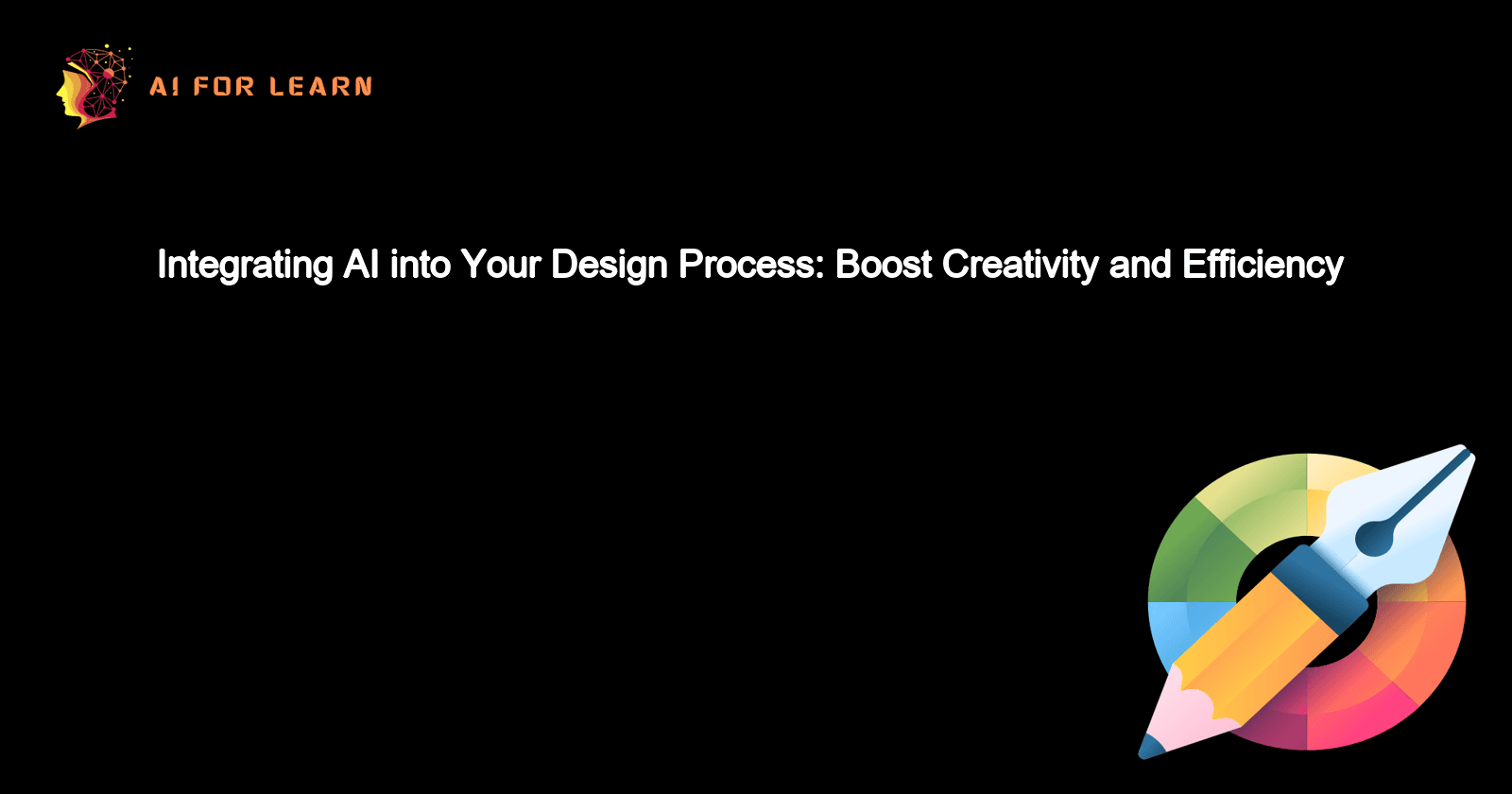 AI FOR LEARN

Integrating AI into Your Design Process: Boost Creativity and Efficiency